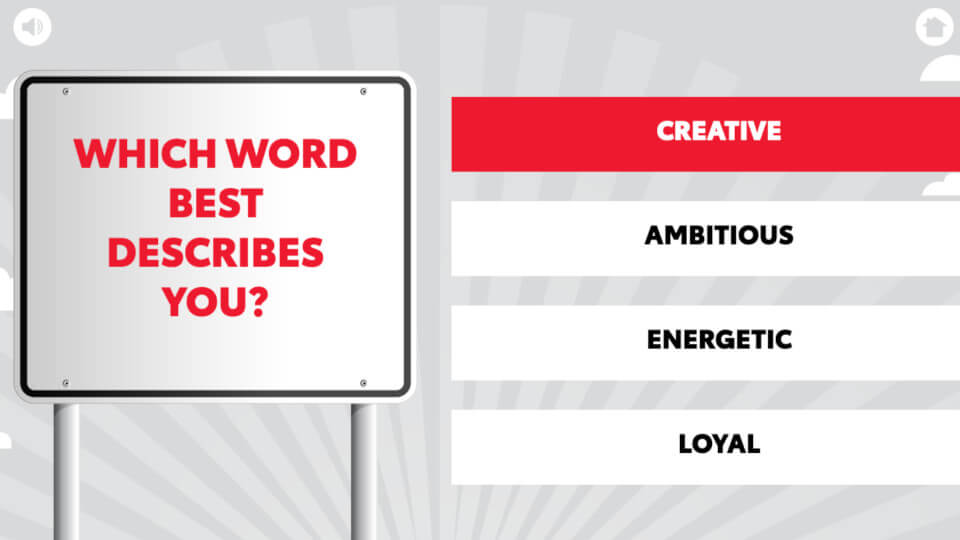 WHICH WORD BEST DESCRIBES YOU?

CREATIVE

AMBITIOUS

ENERGETIC

LOYAL